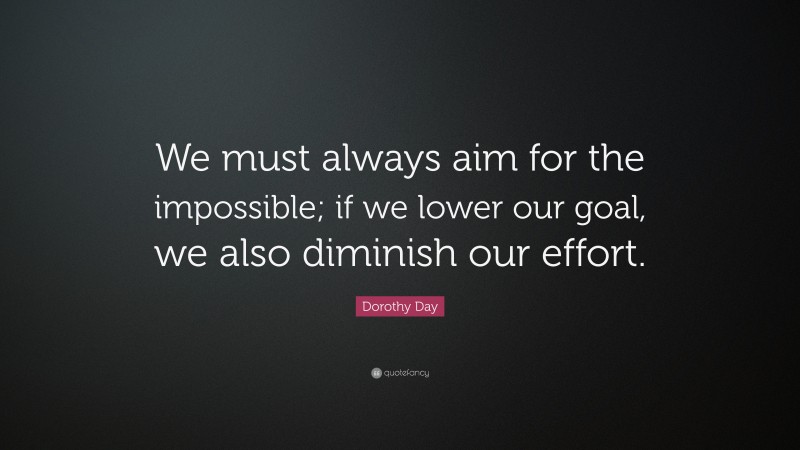 We must always aim for the impossible; if we lower our goal, we also diminish our effort.

Dorothy Day

quotefancy